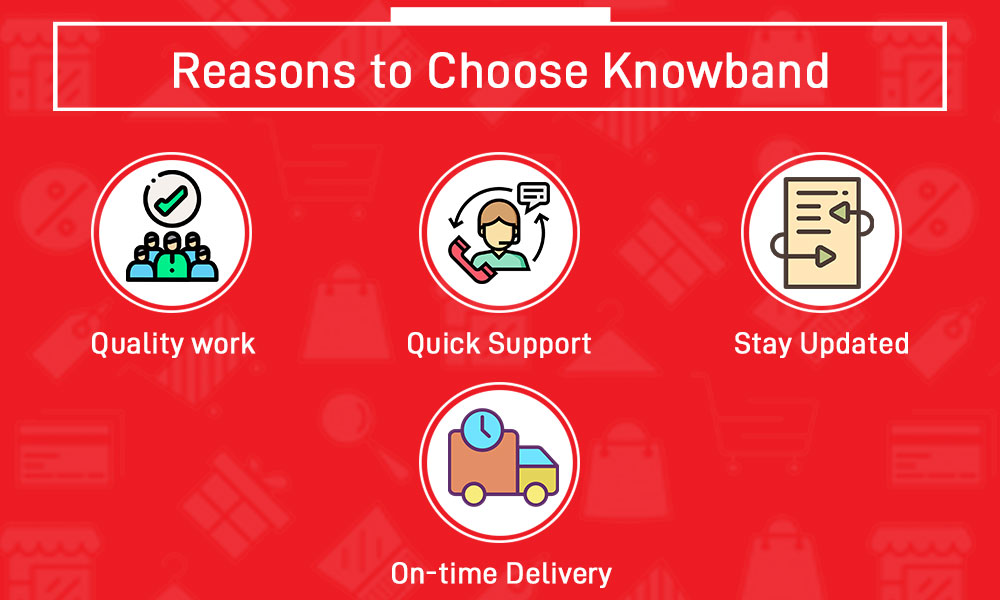 Reasons to Choose Knowband

Quality work

Quick Support

Stay Updated

On-time Delivery